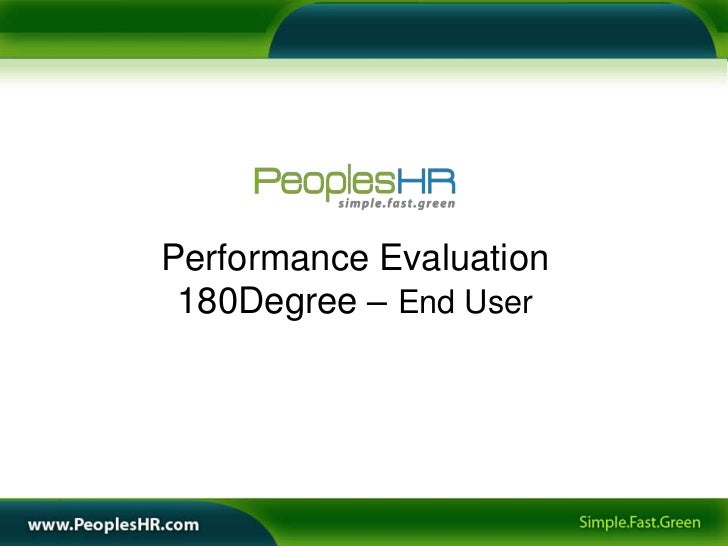 PeoplesHR
simple.fast.green

Performance Evaluation
180Degree – End User

www.PeoplesHR.com

Simple.Fast.Green